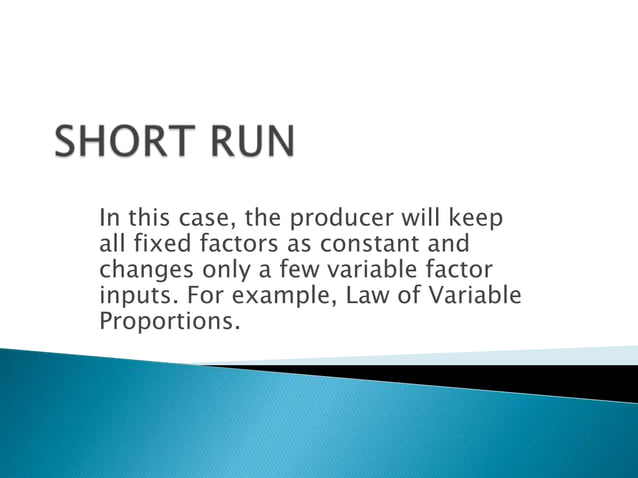 SHORT RUN

In this case, the producer will keep all fixed factors as constant and changes only a few variable factor inputs. For example, Law of Variable Proportions.